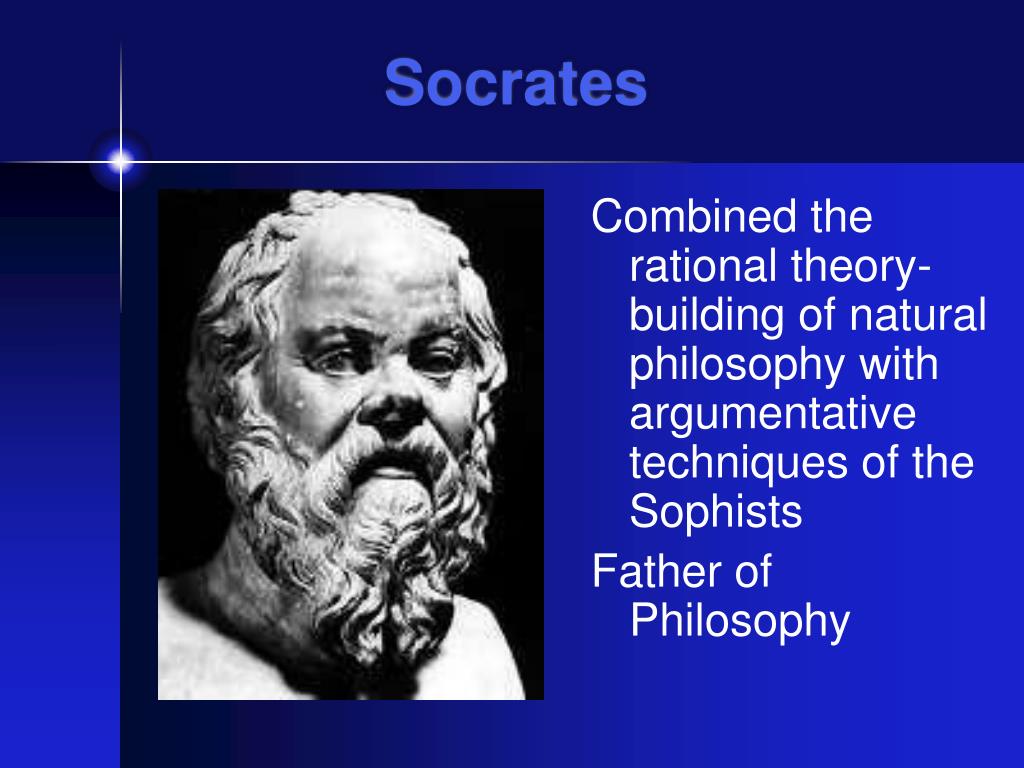 Socrates

Combined the rational theory-building of natural philosophy with argumentative techniques of the Sophists

Father of Philosophy